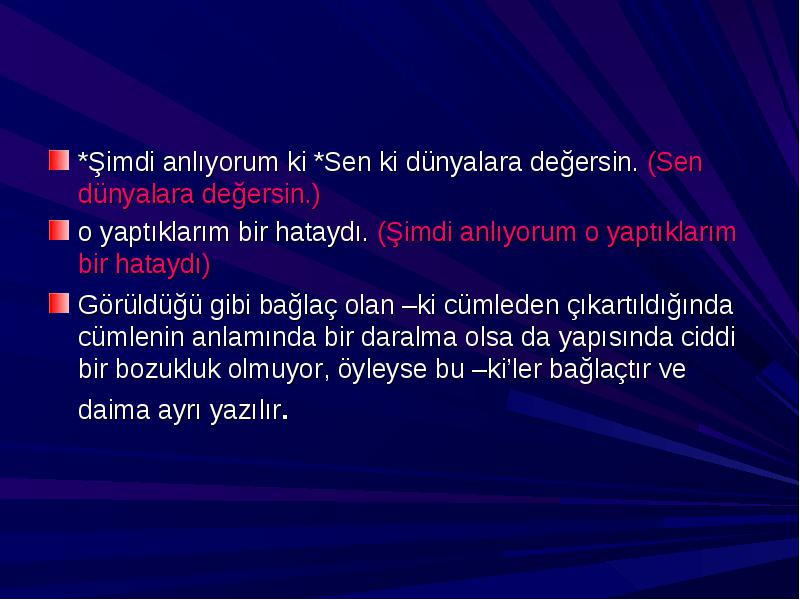 *Şimdi anlıyorum ki *Sen ki dünyalara değersin. (Sen dünyalara değersin.)

o yaptıklarım bir hataydı. (Şimdi anlıyorum o yaptıklarım bir hataydı)

Görüldüğü gibi bağlaç olan –ki cümleden çıkartıldığında cümlenin anlamında bir daralma olsa da yapısında ciddi bir bozukluk olmuyor, öyleyse bu –ki'ler bağlaçtır ve daima ayrı yazılır.